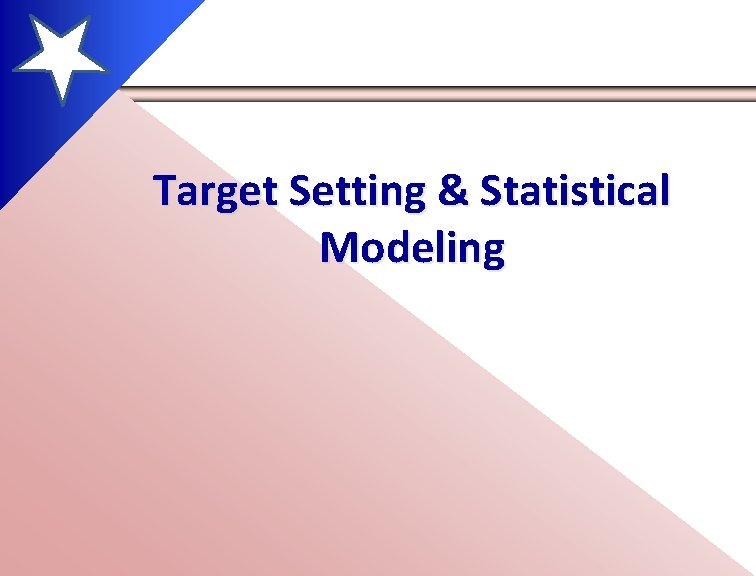 Target Setting & Statistical Modeling